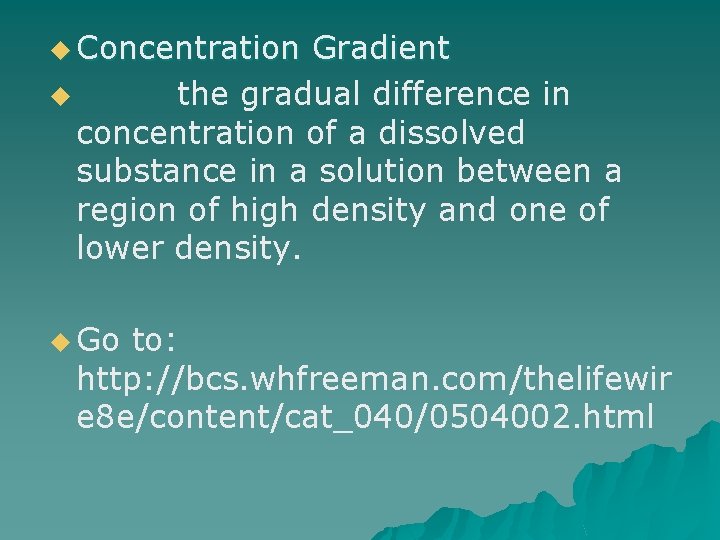 Concentration Gradient

the gradual difference in concentration of a dissolved substance in a solution between a region of high density and one of lower density.

Go to: http://bcs.whfreeman.com/thelifewire8e/content/cat_040/0504002.html